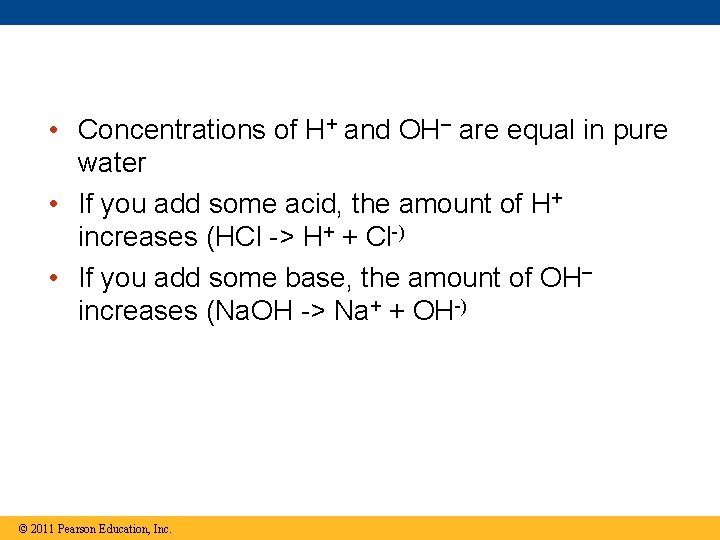 • Concentrations of $H^+$ and $OH^-$ are equal in pure water

• If you add some acid, the amount of $H^+$ increases (HCl -> $H^+$ + $Cl^{-)}$

• If you add some base, the amount of $OH^-$ increases (NaOH -> $Na^+$ + $OH^{-)}$

© 2011 Pearson Education, Inc.